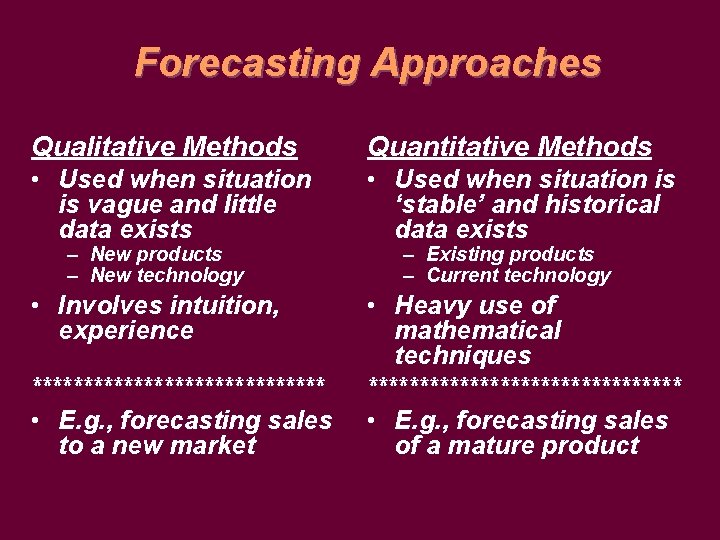 Forecasting Approaches

Qualitative Methods

• Used when situation is vague and little data exists
– New products
– New technology

• Involves intuition, experience

******************************

• E.g., forecasting sales to a new market

Quantitative Methods

• Used when situation is 'stable' and historical data exists
– Existing products
– Current technology

• Heavy use of mathematical techniques

********************************

• E.g., forecasting sales of a mature product